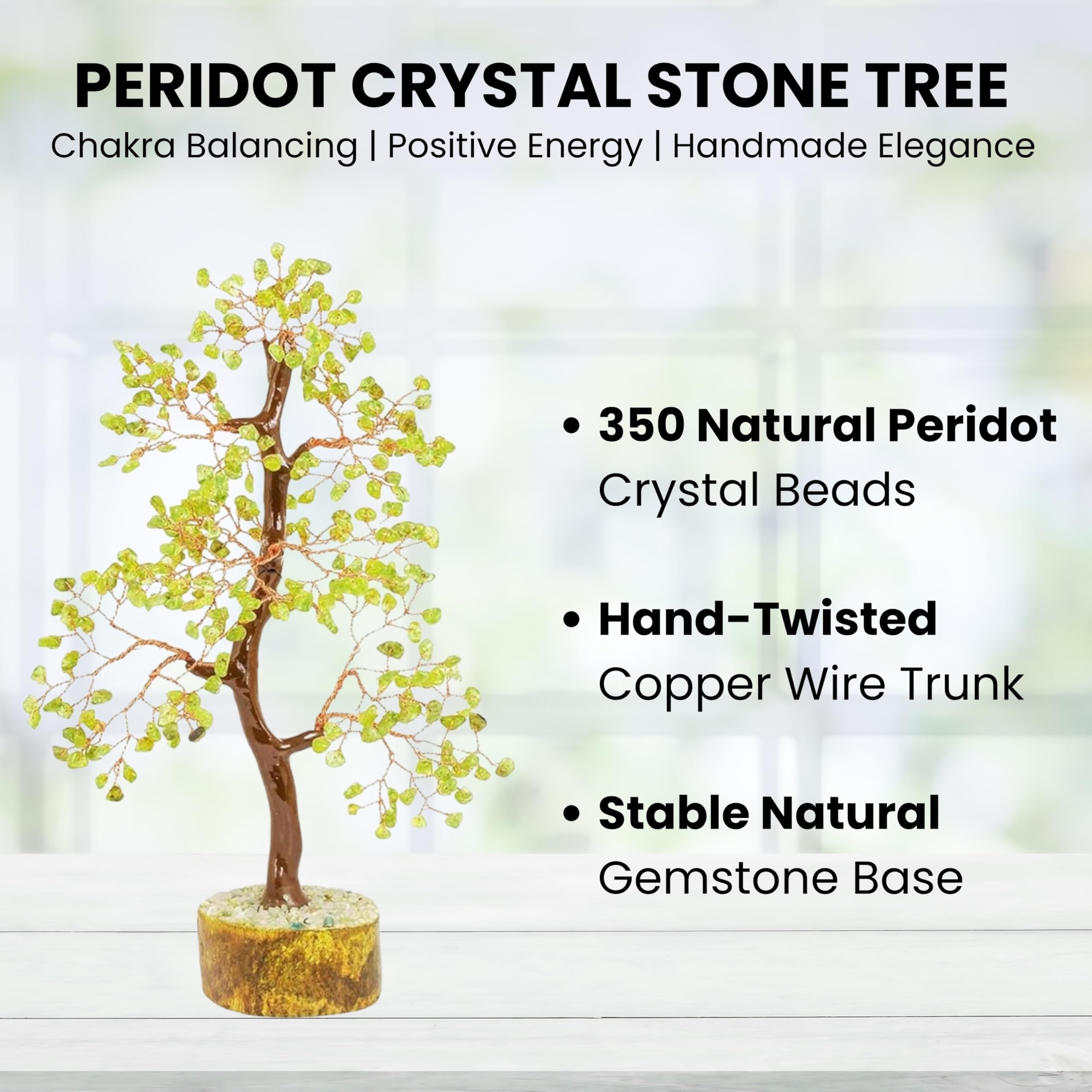 PERIDOT CRYSTAL STONE TREE

Chakra Balancing | Positive Energy | Handmade Elegance

• 350 Natural Peridot Crystal Beads

• Hand-Twisted Copper Wire Trunk

• Stable Natural Gemstone Base